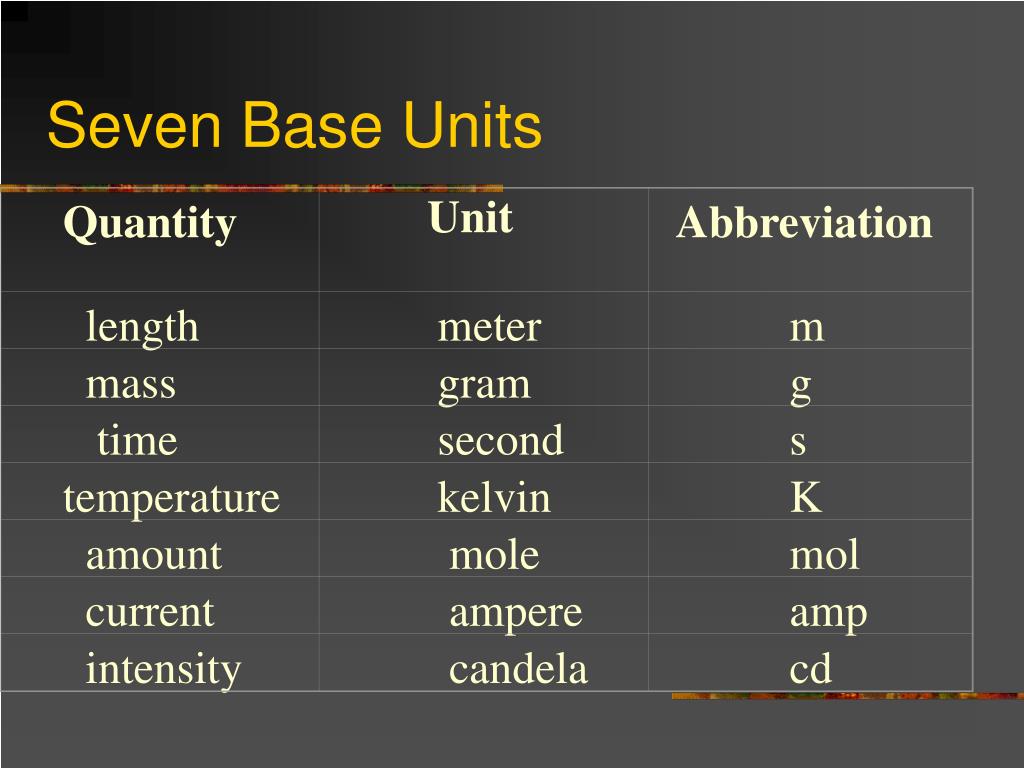 Seven Base Units

| Quantity | Unit | Abbreviation |
|---|---|---|
| length | meter | m |
| mass | gram | g |
| time | second | s |
| temperature | kelvin | K |
| amount | mole | mol |
| current | ampere | amp |
| intensity | candela | cd |